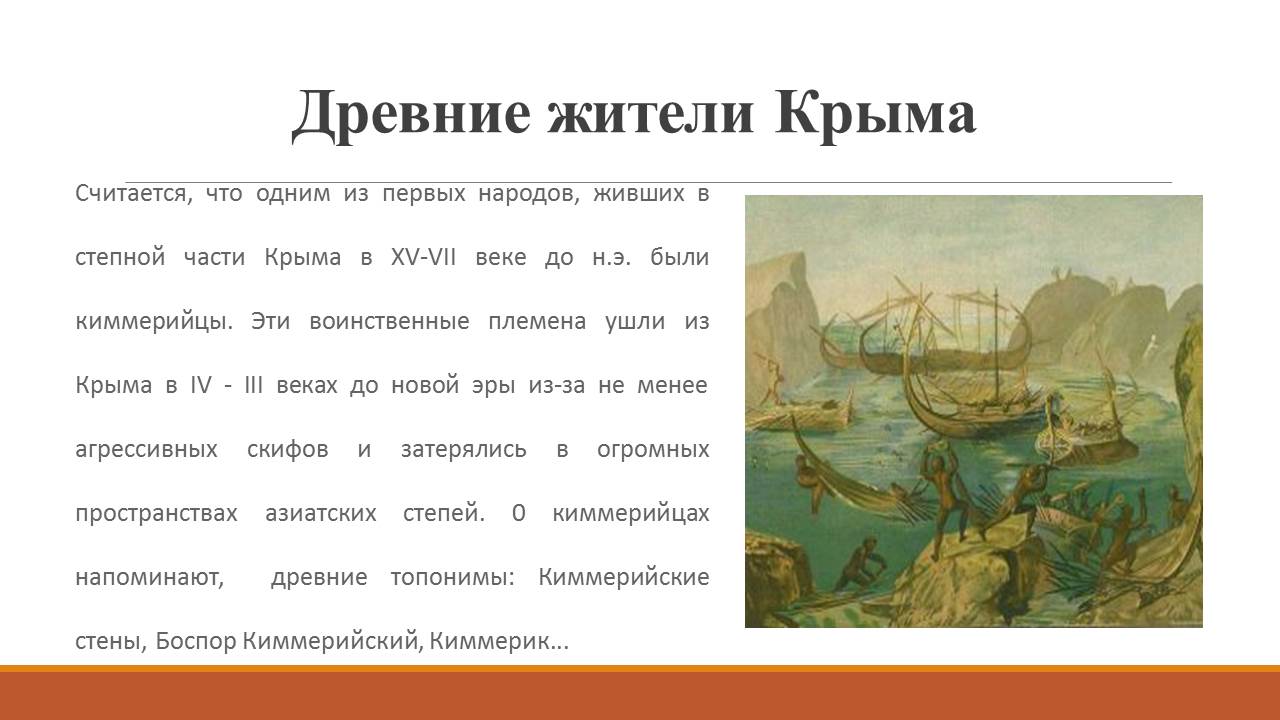 Древние жители Крыма

Считается, что одним из первых народов, живших в степной части Крыма в XV-VII веке до н.э. были киммерийцы. Эти воинственные племена ушли из Крыма в IV - III веках до новой эры из-за не менее агрессивных скифов и затерялись в огромных пространствах азиатских степей. 0 киммерийцах напоминают, древние топонимы: Киммерийские стены, Боспор Киммерийский, Киммерик...